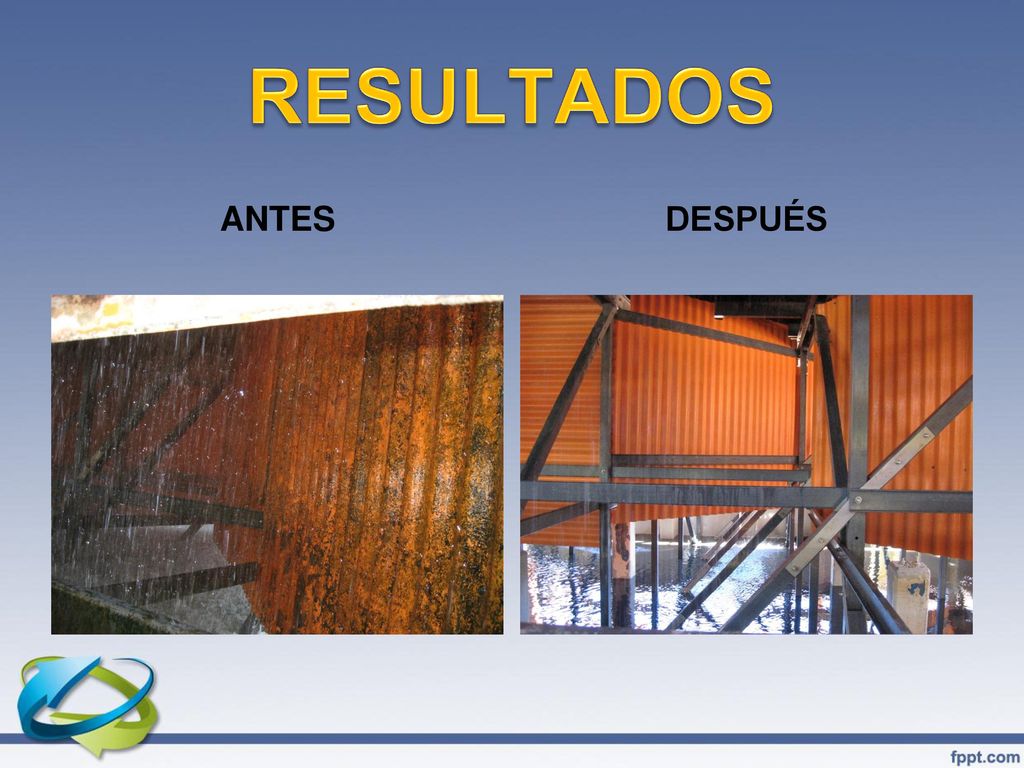 RESULTADOS

ANTES

DESPUÉS

fppt.com